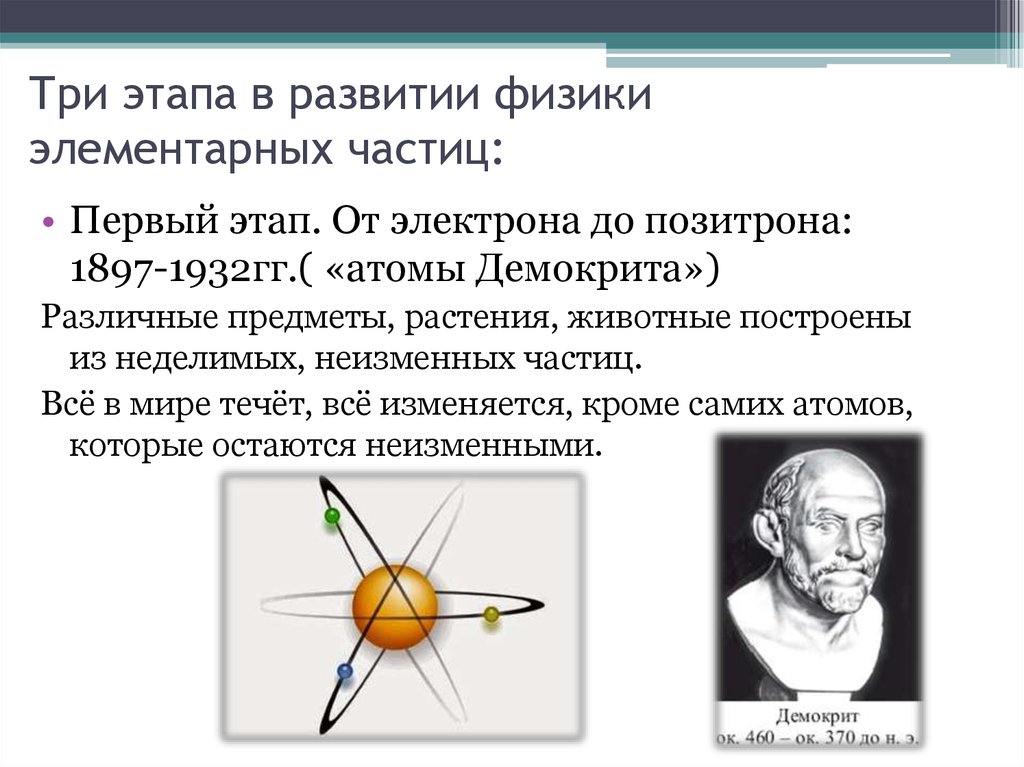 Три этапа в развитии физики элементарных частиц:

• Первый этап. От электрона до позитрона: 1897-1932гг.( «атомы Демокрита»)

Различные предметы, растения, животные построены из неделимых, неизменных частиц.

Всё в мире течёт, всё изменяется, кроме самих атомов, которые остаются неизменными.

Демокрит
ок. 460 – ок. 370 до н. э.